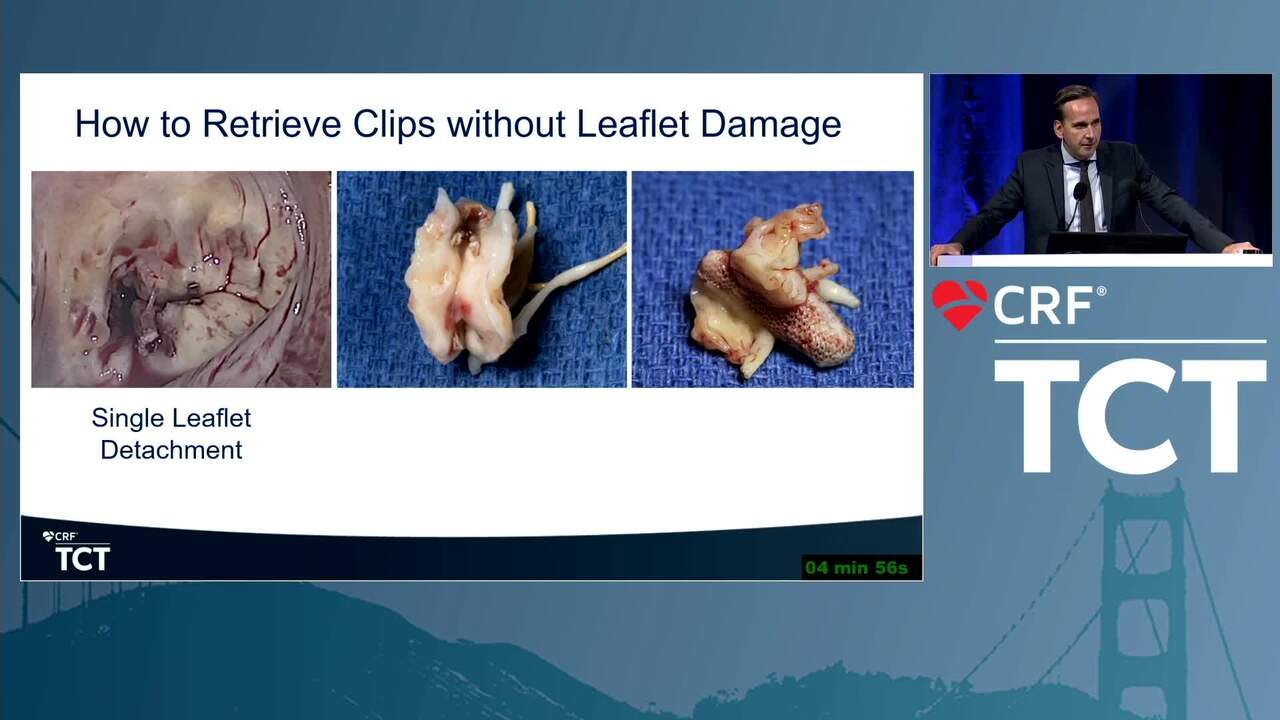 How to Retrieve Clips without Leaflet Damage

Single Leaflet Detachment

CRF®
TCT

04 min 56s

CRF®
TCT